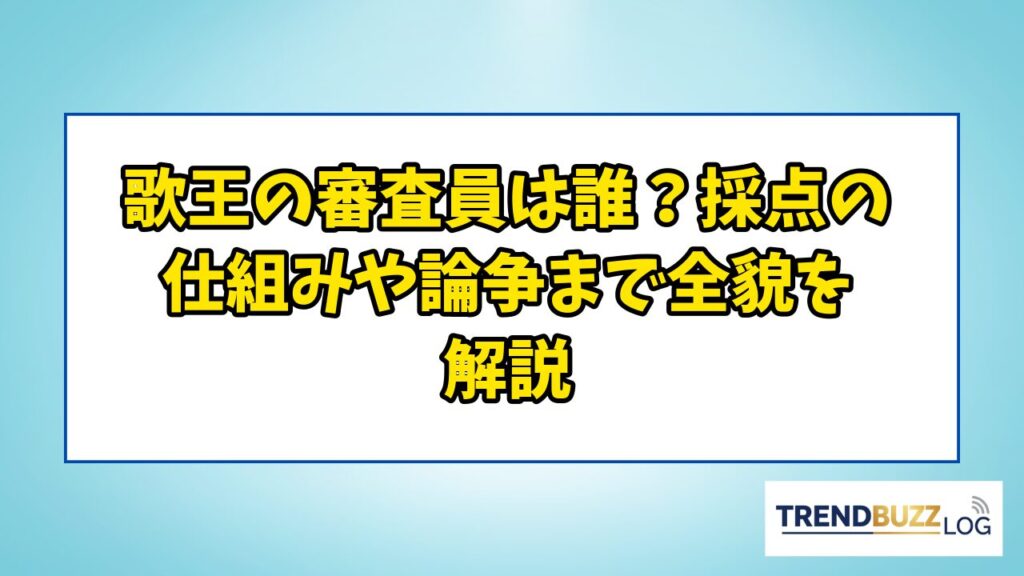 歌王の審査員は誰？採点の仕組みや論争まで全貌を解説

TRENDBUZZ LOG